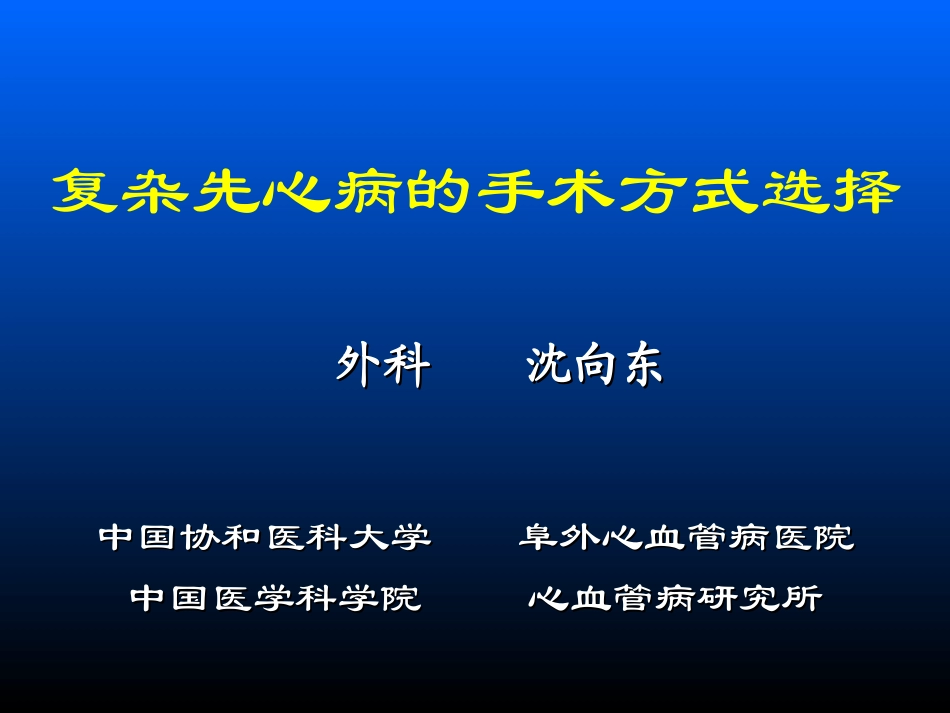 复杂先心病的手术方式选择

外科　　沈向东

中国协和医科大学　　阜外心血管病医院
中国医学科学院　　心血管病研究所